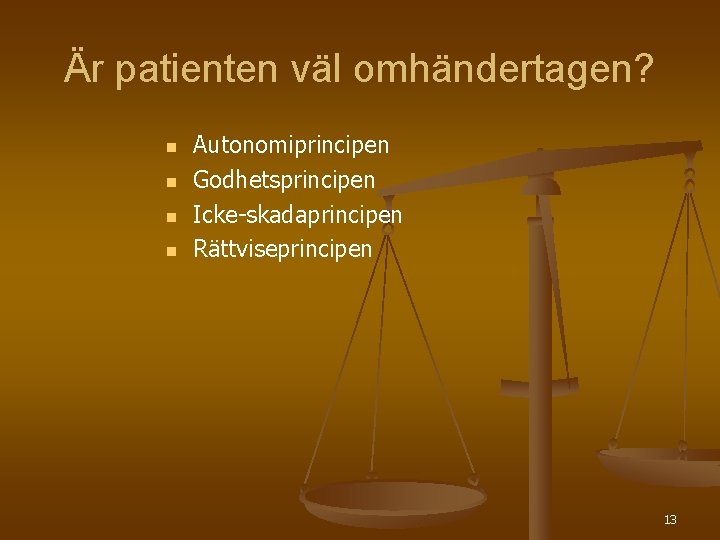 Är patienten väl omhändertagen?

- Autonomiprincipen
- Godhetsprincipen
- Icke-skadaprincipen
- Rättviseprincipen

13